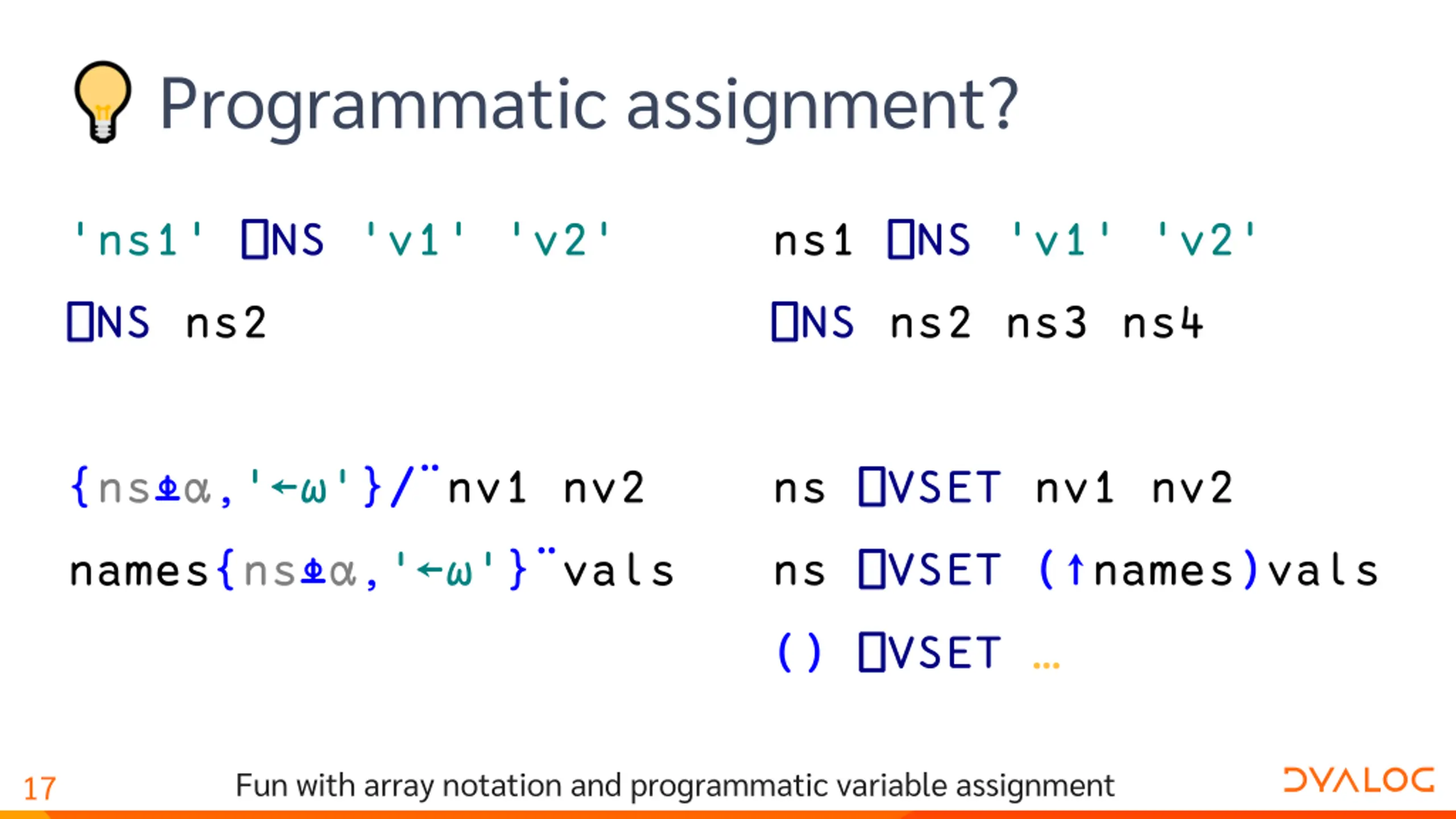 Programmatic assignment?

'ns1' ⎕NS 'v1' 'v2'

⎕NS ns2

{ns⍎⍺,'←⍵'}/¨nv1 nv2

names{ns⍎⍺,'←⍵'}¨vals

ns1 ⎕NS 'v1' 'v2'

⎕NS ns2 ns3 ns4

ns ⎕VSET nv1 nv2

ns ⎕VSET (↑names)vals

() ⎕VSET …

17

Fun with array notation and programmatic variable assignment

DYALOG